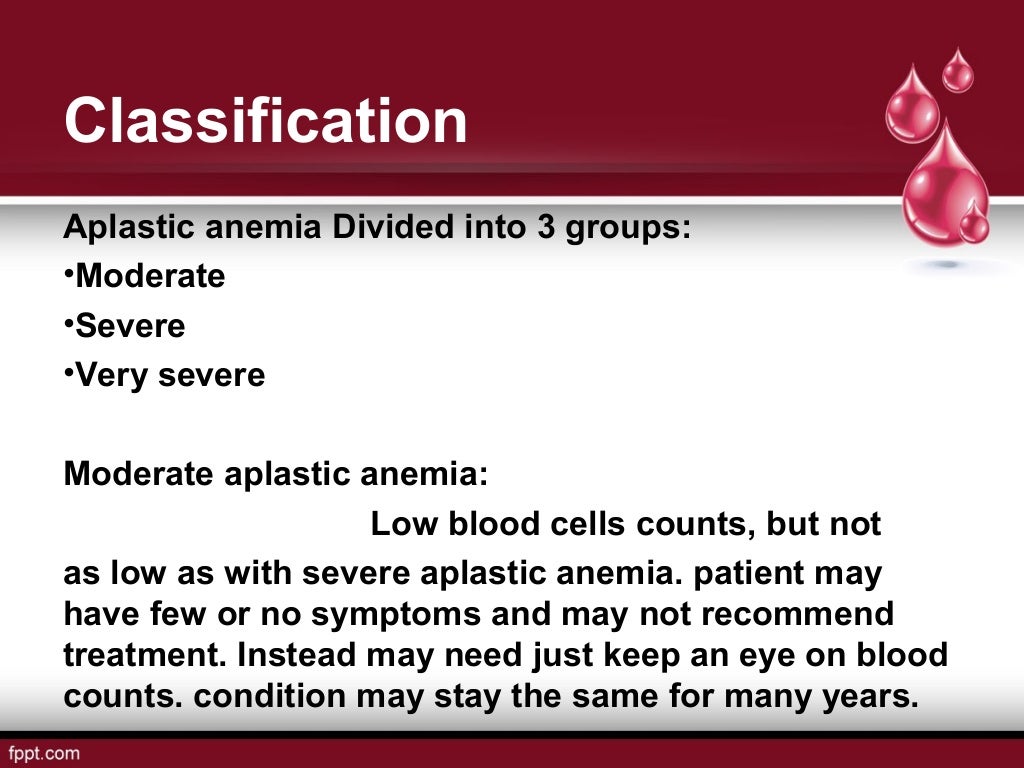 Classification

Aplastic anemia Divided into 3 groups:
•Moderate
•Severe
•Very severe

Moderate aplastic anemia:
Low blood cells counts, but not as low as with severe aplastic anemia. patient may have few or no symptoms and may not recommend treatment. Instead may need just keep an eye on blood counts. condition may stay the same for many years.

fppt.com